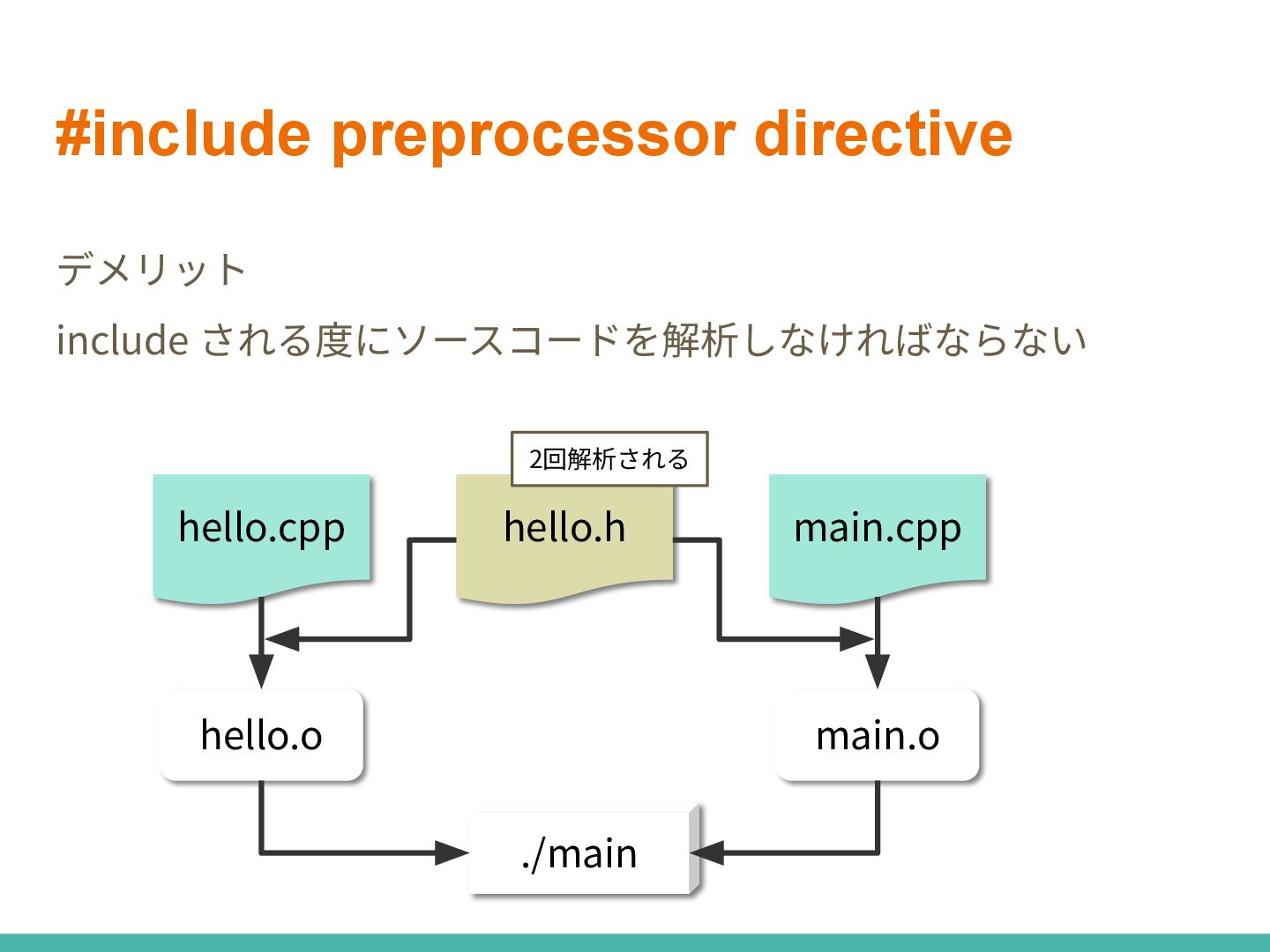 #include preprocessor directive

デメリット

include される度にソースコードを解析しなければならない

2回解析される

hello.cpp

hello.h

main.cpp

hello.o

main.o

./main